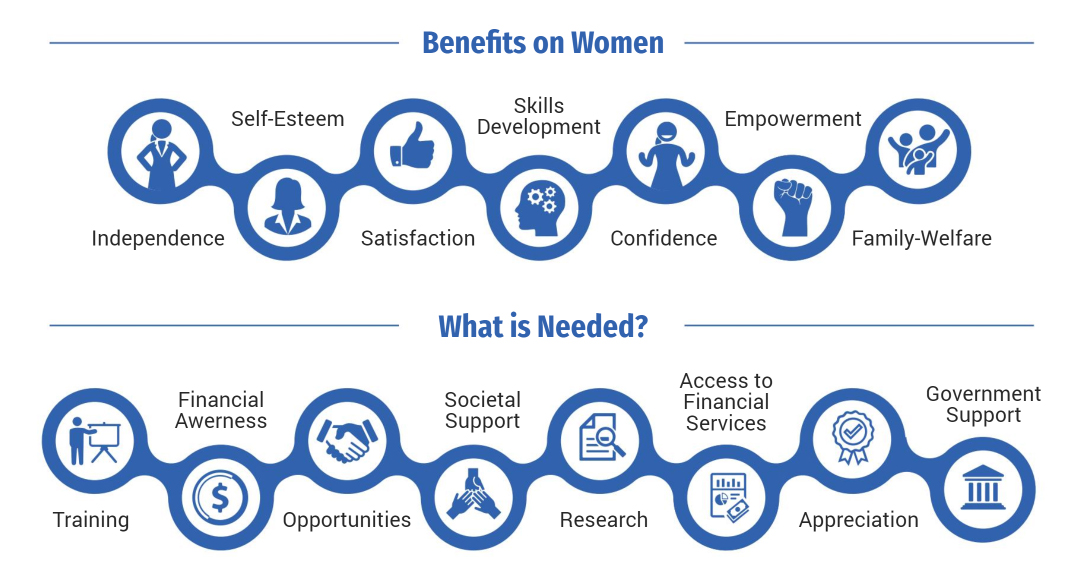 Benefits on Women

Independence

Self-Esteem

Satisfaction

Skills Development

Confidence

Empowerment

Family-Welfare

What is Needed?

Training

Financial Awerness

Opportunities

Societal Support

Research

Access to Financial Services

Appreciation

Government Support